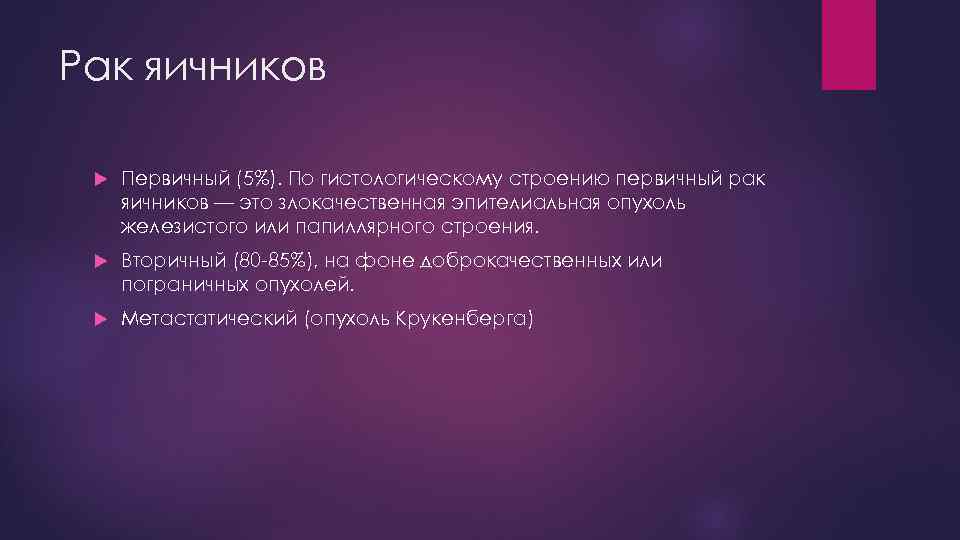 Рак яичников

Первичный (5%). По гистологическому строению первичный рак яичников — это злокачественная эпителиальная опухоль железистого или папиллярного строения.

Вторичный (80-85%), на фоне доброкачественных или пограничных опухолей.

Метастатический (опухоль Крукенберга)